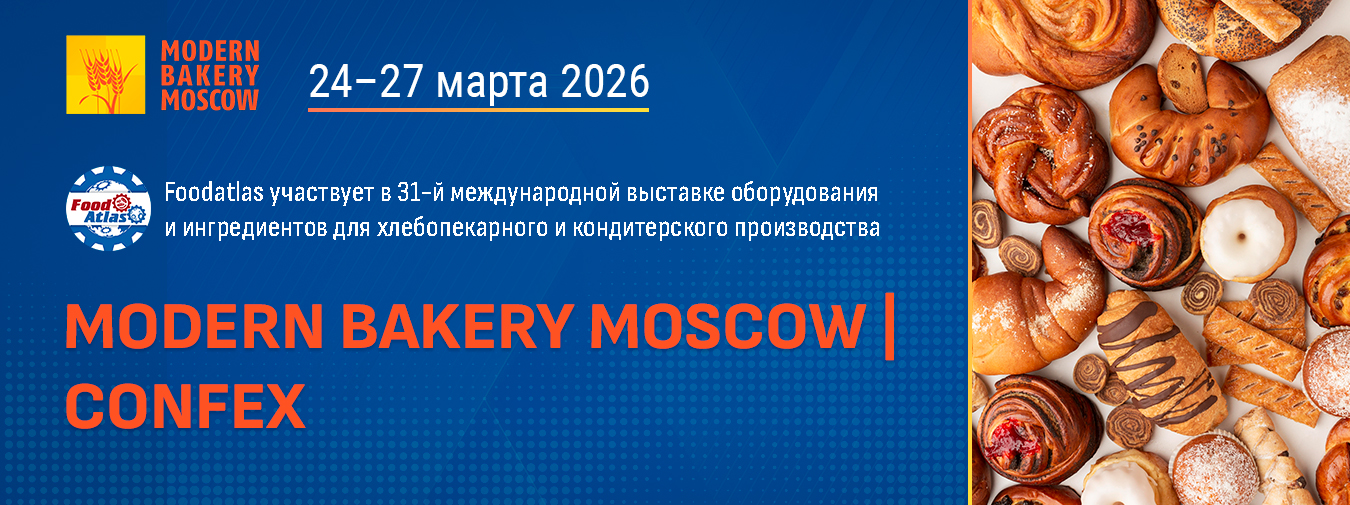 MODERN BAKERY MOSCOW

24–27 марта 2026

Food Atlas

Foodatlas участвует в 31-й международной выставке оборудования и ингредиентов для хлебопекарного и кондитерского производства

MODERN BAKERY MOSCOW | CONFEX